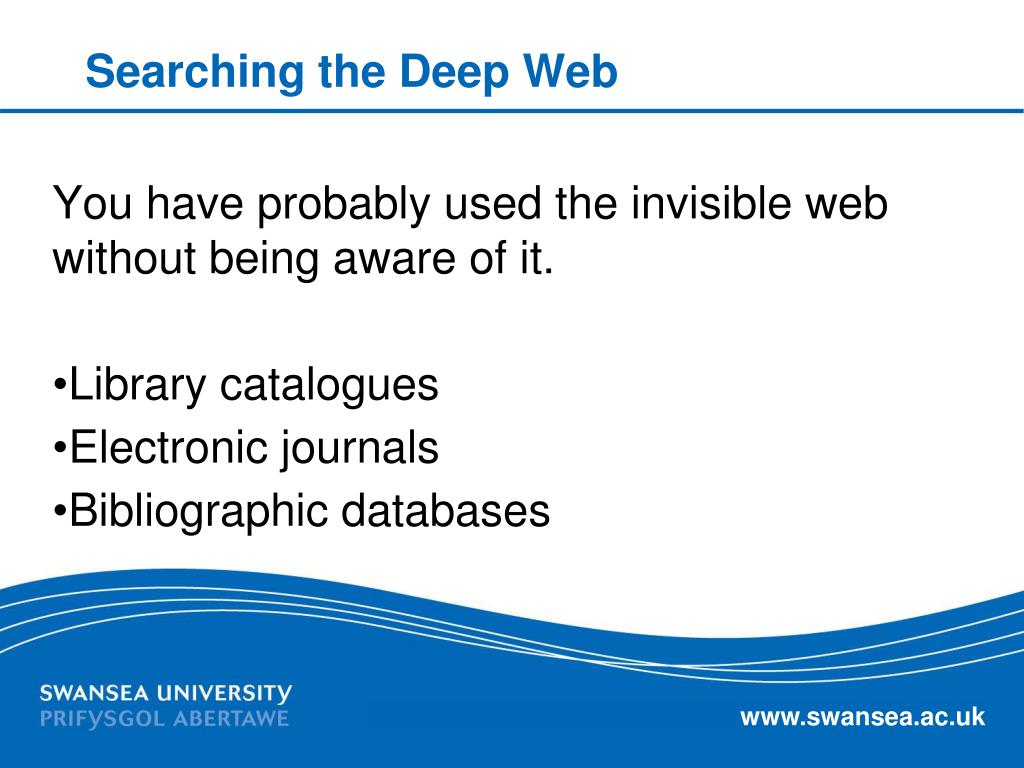 Searching the Deep Web

You have probably used the invisible web without being aware of it.

•Library catalogues
•Electronic journals
•Bibliographic databases

SWANSEA UNIVERSITY
PRIFYSGOL ABERTAWE

www.swansea.ac.uk